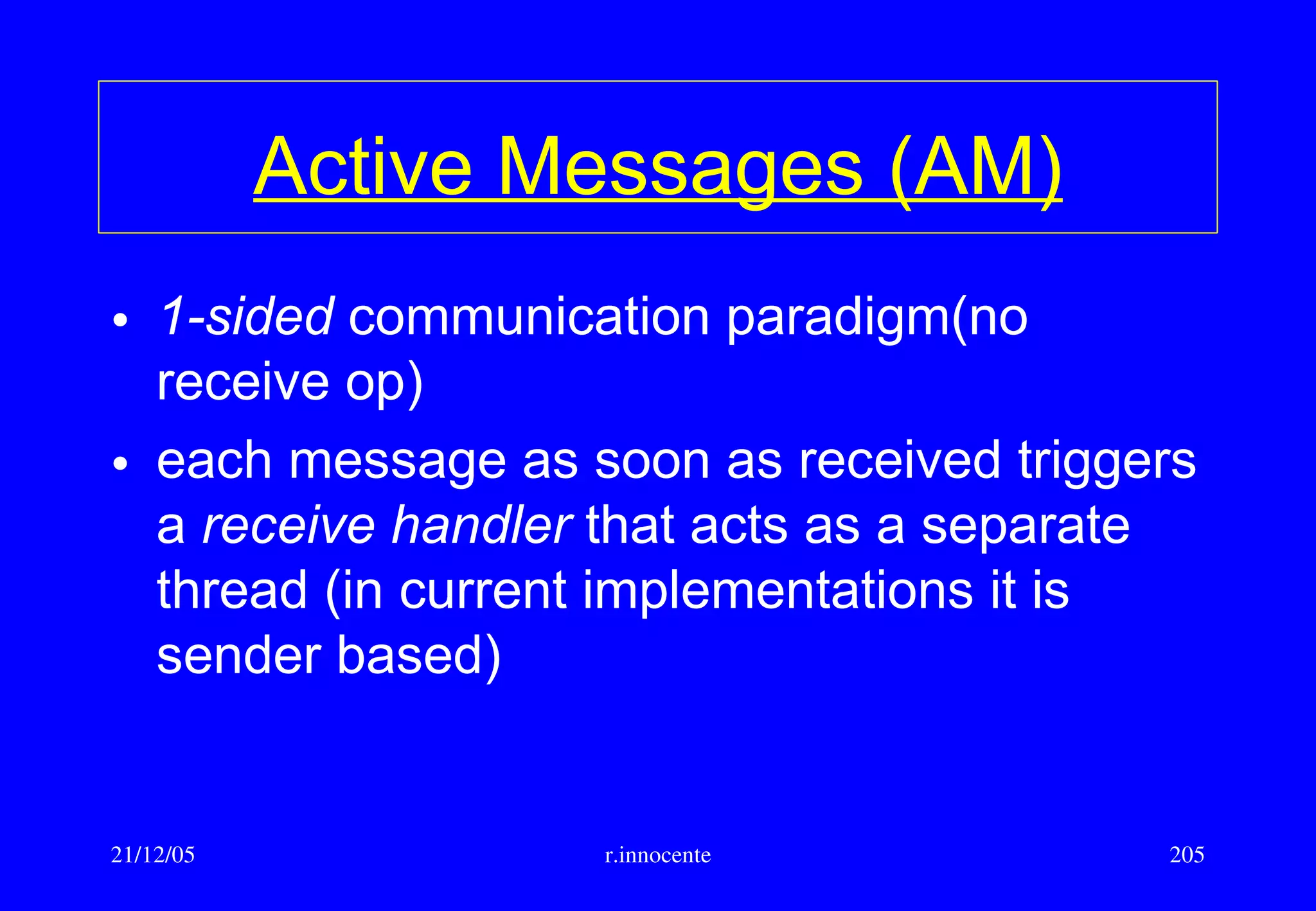 Active Messages (AM)

• 1-sided communication paradigm(no receive op)
• each message as soon as received triggers a receive handler that acts as a separate thread (in current implementations it is sender based)

21/12/05 r.innocente 205